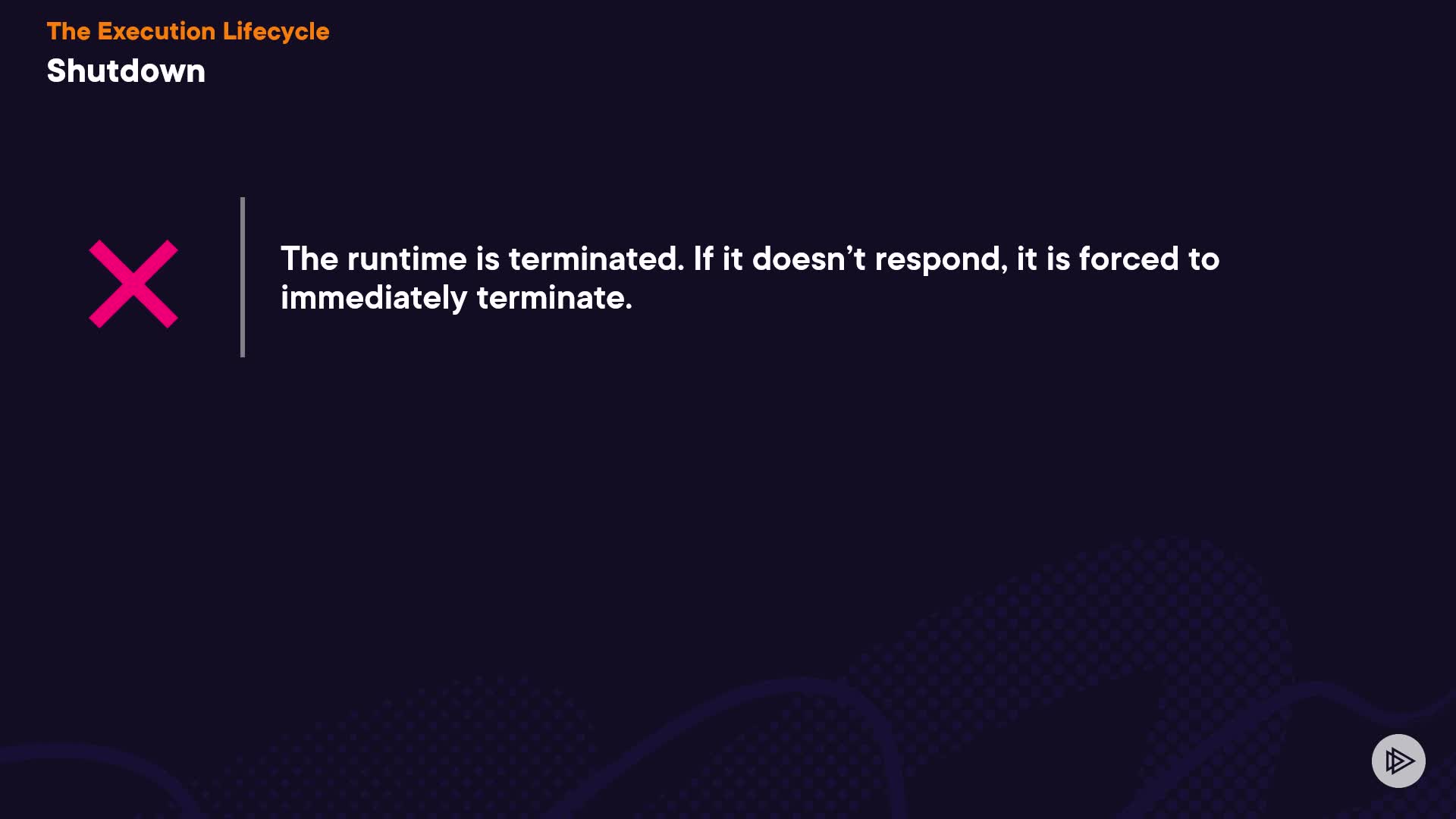 The Execution Lifecycle
Shutdown

The runtime is terminated. If it doesn’t respond, it is forced to immediately terminate.